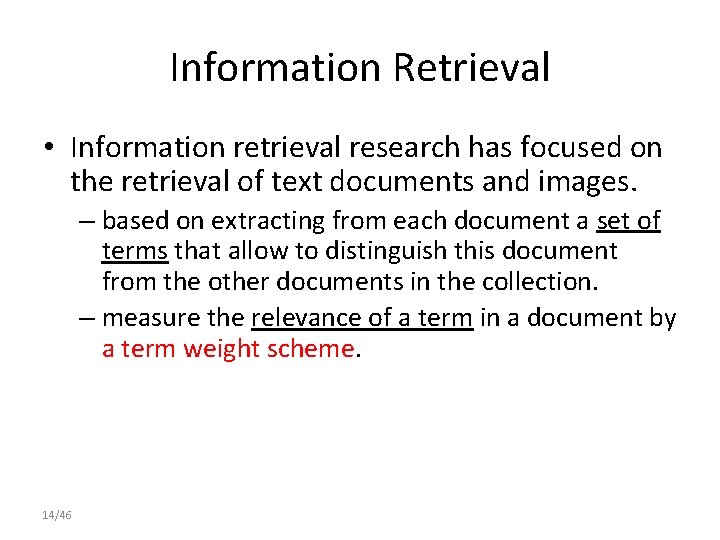 Information Retrieval

• Information retrieval research has focused on the retrieval of text documents and images.

– based on extracting from each document a set of terms that allow to distinguish this document from the other documents in the collection.

– measure the relevance of a term in a document by a term weight scheme.

14/46